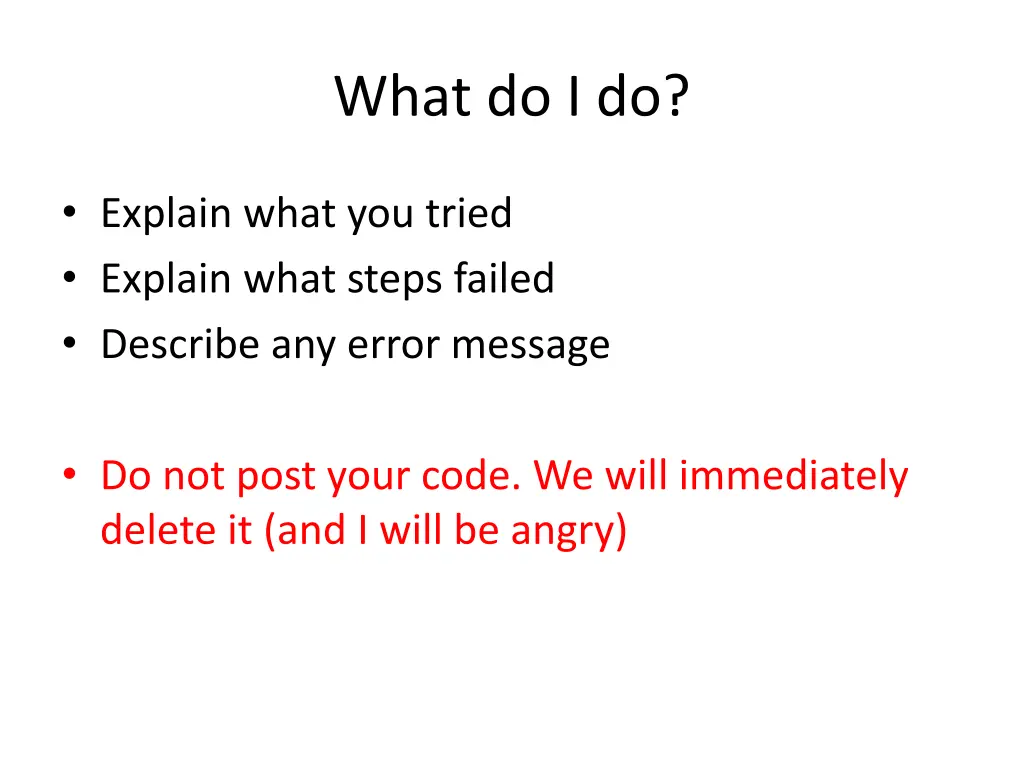 What do I do?

• Explain what you tried
• Explain what steps failed
• Describe any error message

• Do not post your code. We will immediately delete it (and I will be angry)